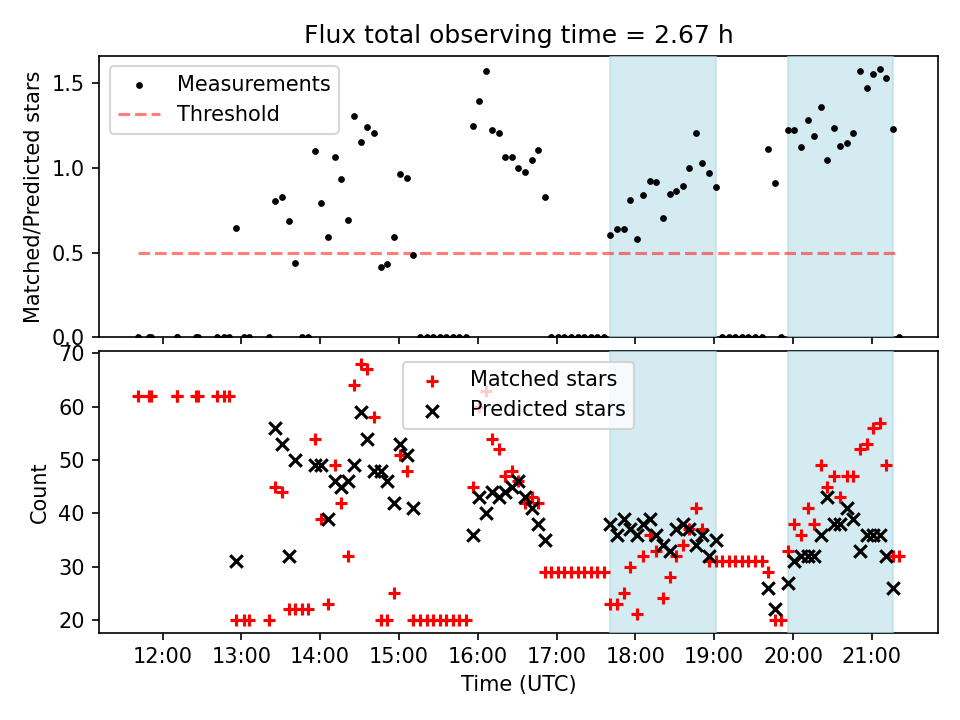 Flux total observing time = 2.67 h

Measurements
Threshold

Matched/Predicted stars

1.5
1.0
0.5
0.0

Matched stars
Predicted stars

Count

70
60
50
40
30
20

12:00
13:00
14:00
15:00
16:00
17:00
18:00
19:00
20:00
21:00

Time (UTC)